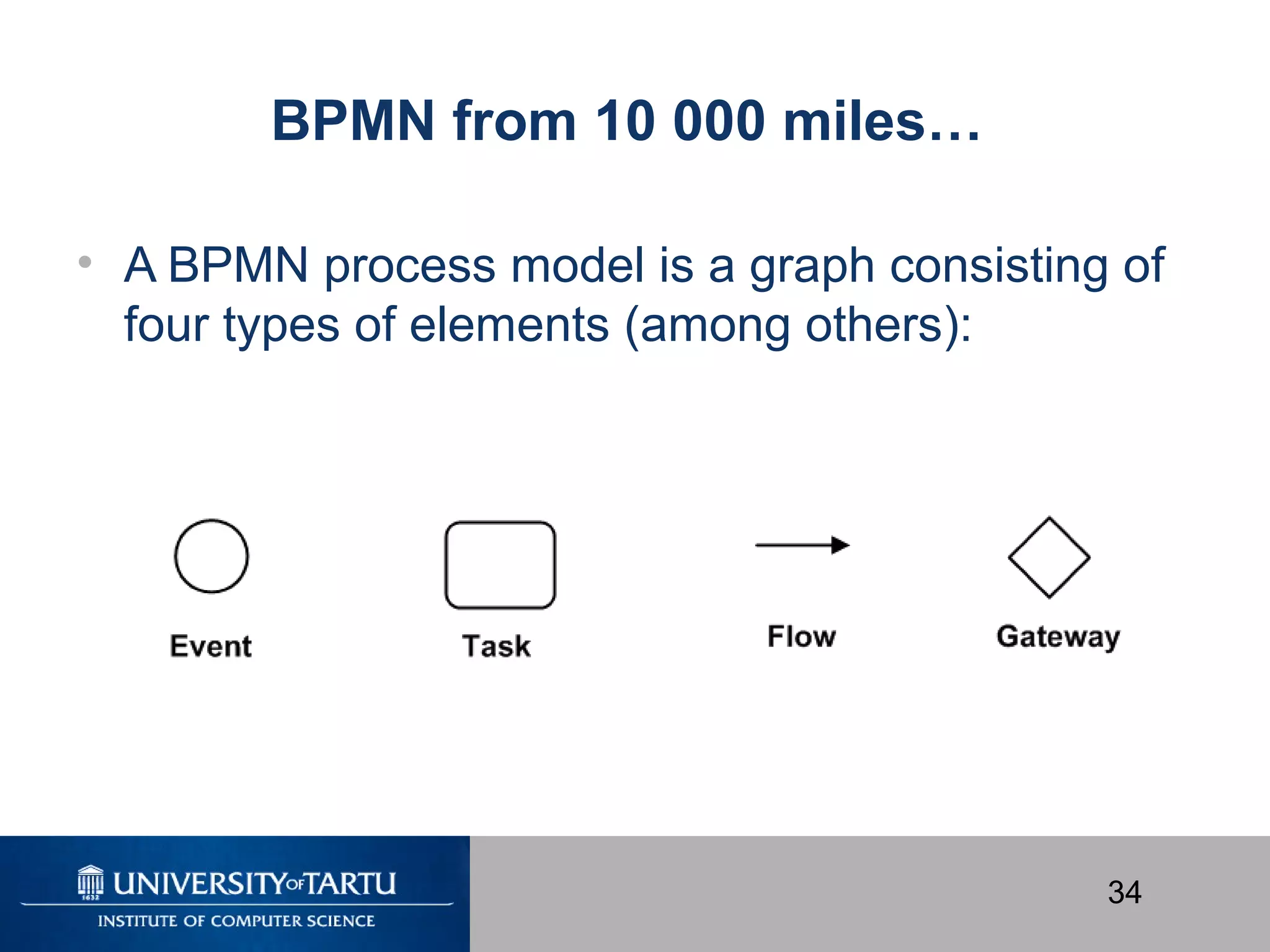 BPMN from 10 000 miles…

• A BPMN process model is a graph consisting of four types of elements (among others):

Event

Task

Flow

Gateway

1632 UNIVERSITY OF TARTU
INSTITUTE OF COMPUTER SCIENCE

34